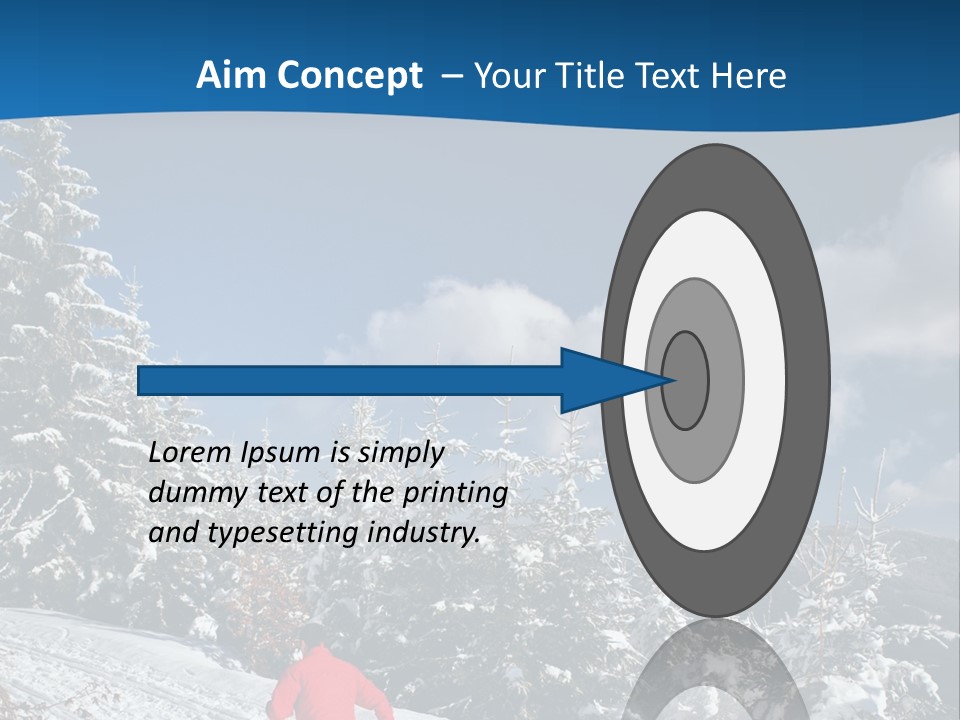 Aim Concept – Your Title Text Here

Lorem Ipsum is simply dummy text of the printing and typesetting industry.